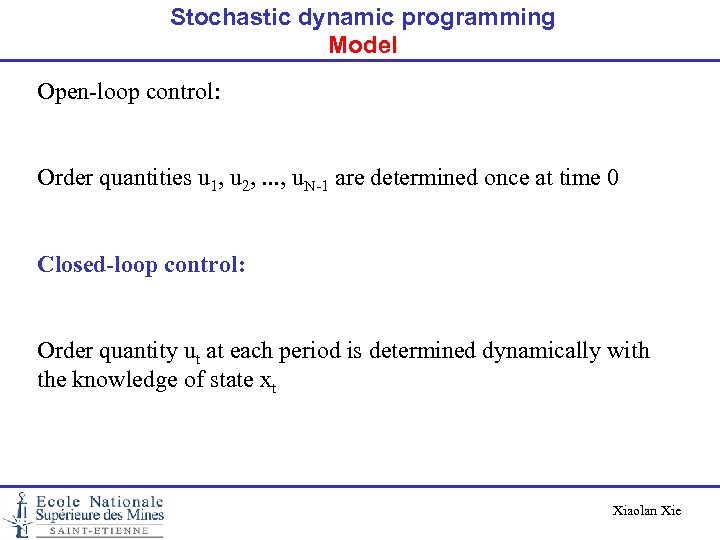 Stochastic dynamic programming
Model

Open-loop control:

Order quantities $u_1$, $u_2$, ..., $u_{N-1}$ are determined once at time 0

Closed-loop control:

Order quantity $u_t$ at each period is determined dynamically with the knowledge of state $x_t$

Ecole Nationale
Supérieure des Mines
SAINT-ETIENNE

Xiaolan Xie